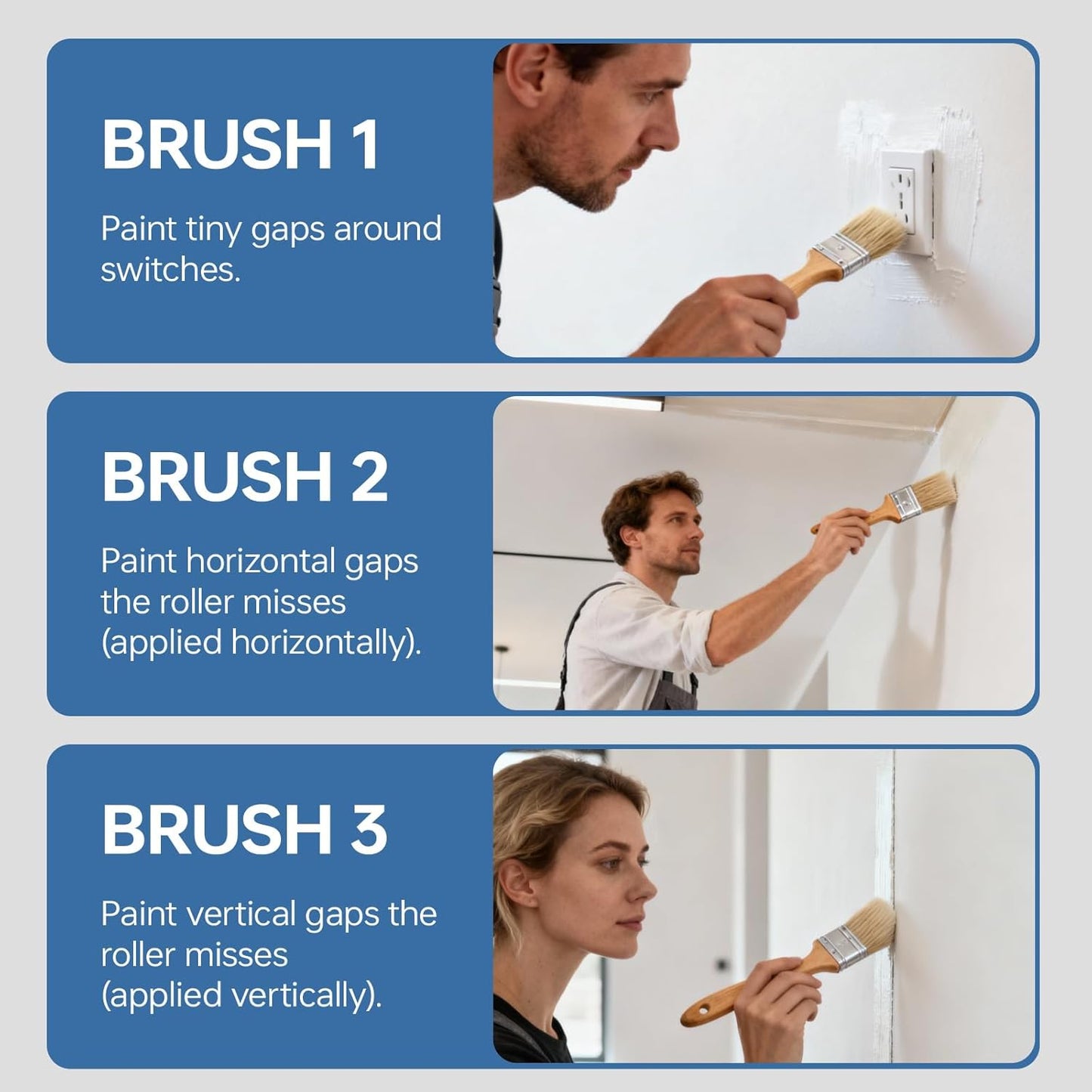 BRUSH 1

Paint tiny gaps around switches.

BRUSH 2

Paint horizontal gaps the roller misses (applied horizontally).

BRUSH 3

Paint vertical gaps the roller misses (applied vertically).